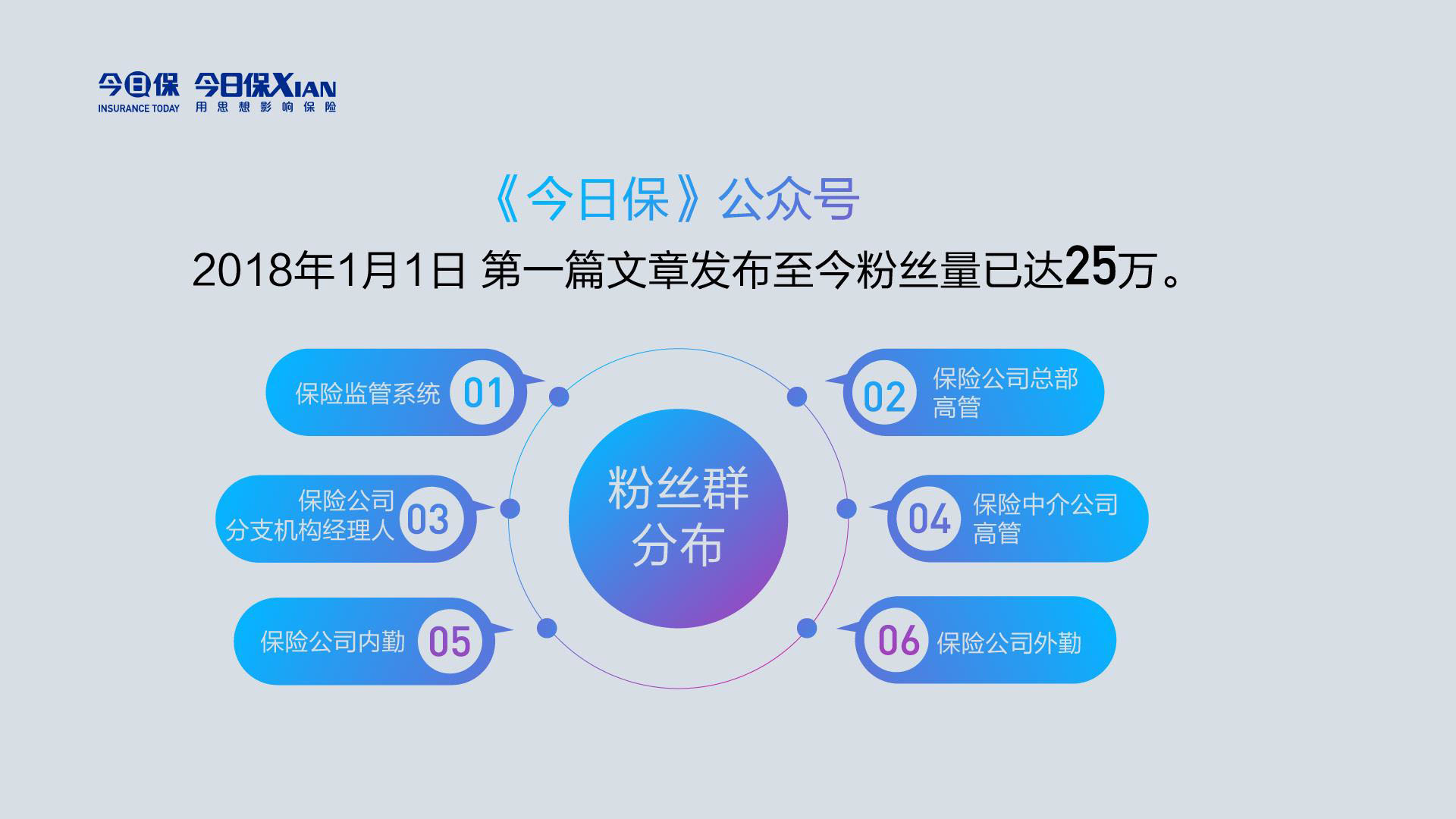 今日保
INSURANCE TODAY

今日保XIAN
用思想影响保险

《今日保》公众号

2018年1月1日 第一篇文章发布至今粉丝量已达25万。

粉丝群分布

保险监管系统 01

02 保险公司总部高管

保险公司分支机构经理人 03

04 保险中介公司高管

保险公司内勤 05

06 保险公司外勤